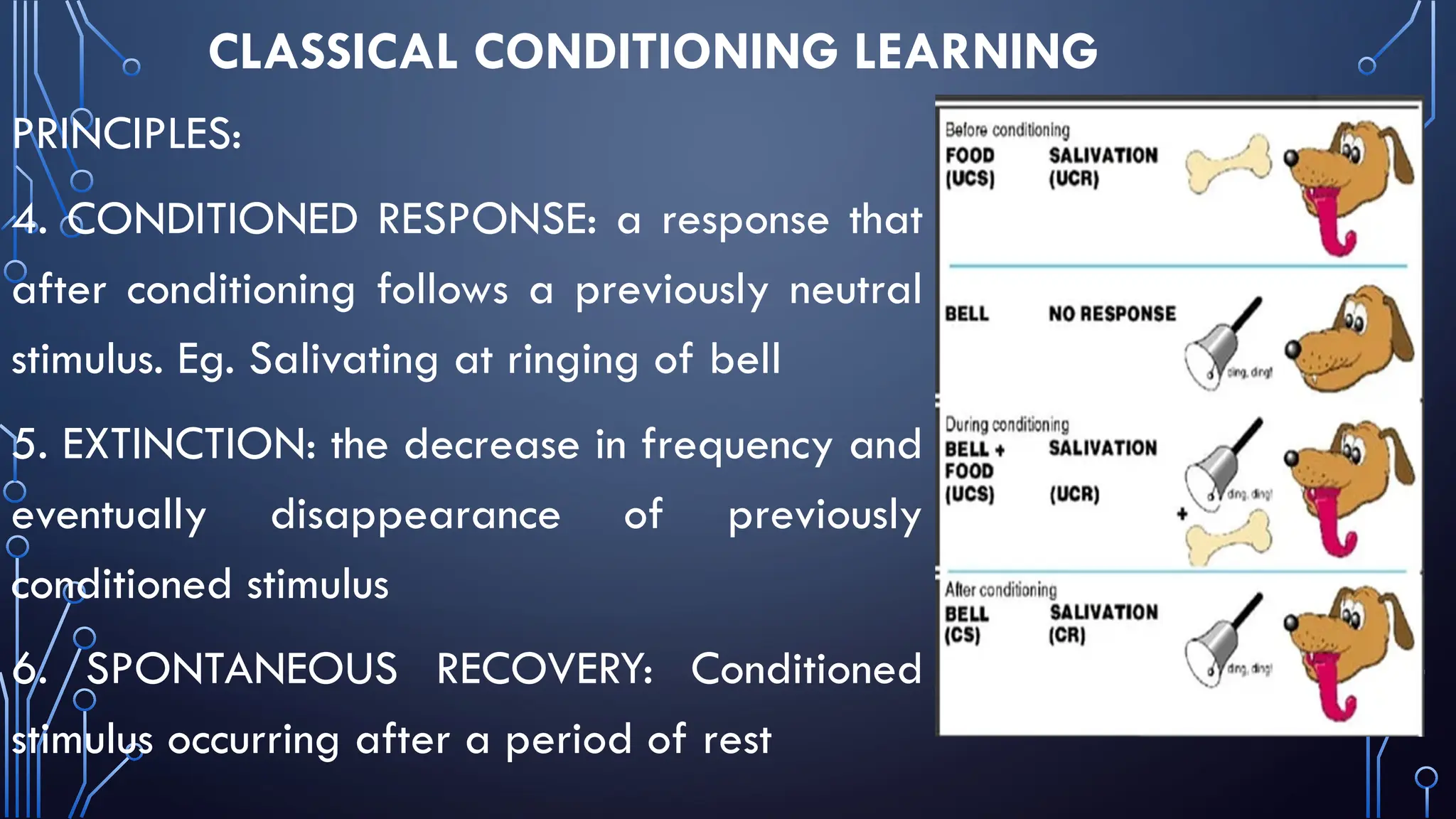 CLASSICAL CONDITIONING LEARNING

PRINCIPLES:

4. CONDITIONED RESPONSE: a response that after conditioning follows a previously neutral stimulus. Eg. Salivating at ringing of bell

5. EXTINCTION: the decrease in frequency and eventually disappearance of previously conditioned stimulus

6. SPONTANEOUS RECOVERY: Conditioned stimulus occurring after a period of rest

Before conditioning
FOOD (UCS) SALIVATION (UCR)

BELL NO RESPONSE
ding, ding!

During conditioning
BELL + FOOD (UCS) SALIVATION (UCR)
ding, ding!
+

After conditioning
BELL (CS) SALIVATION (CR)
ding, ding!